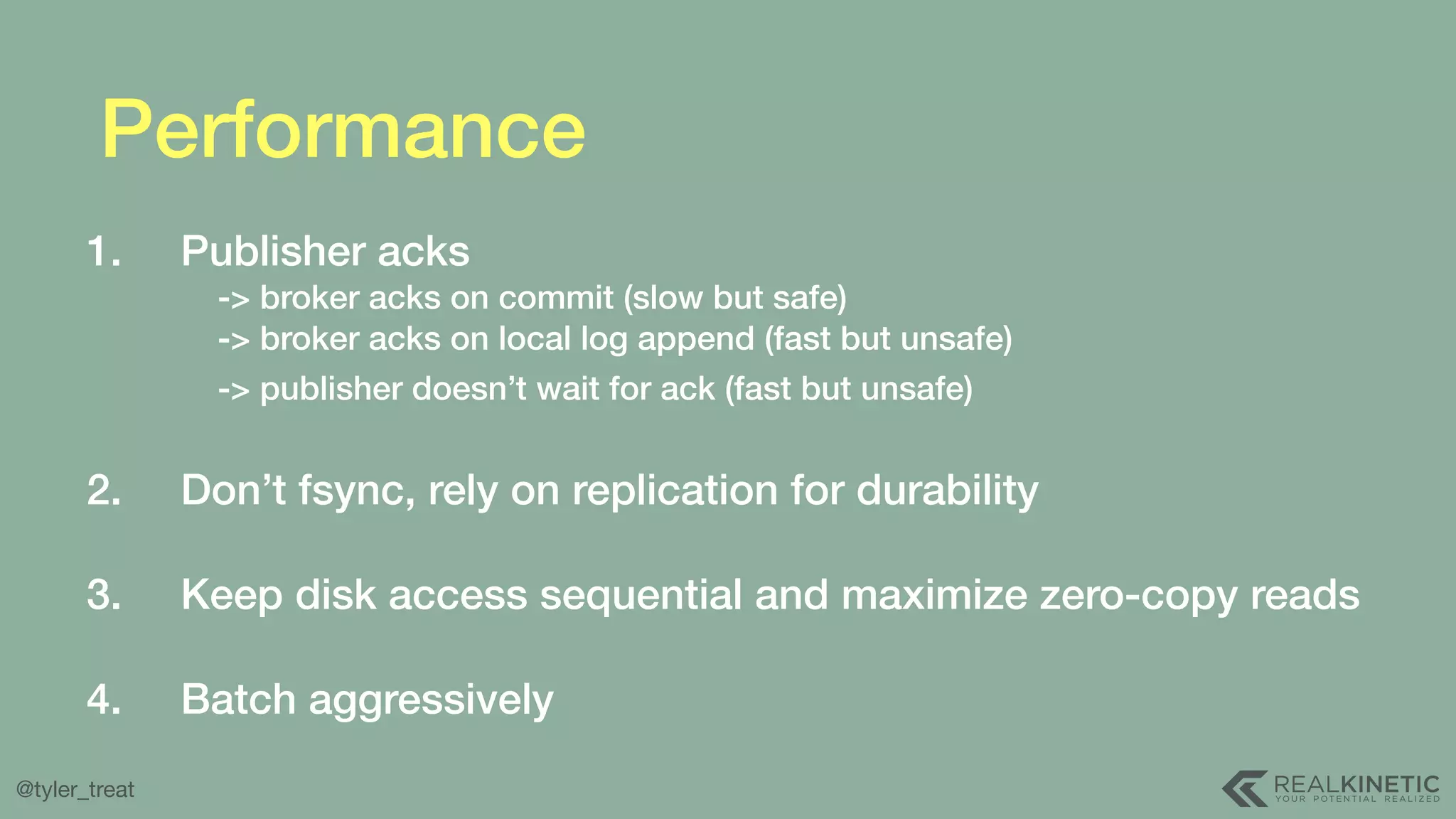 Performance

1. Publisher acks
-> broker acks on commit (slow but safe)
-> broker acks on local log append (fast but unsafe)
-> publisher doesn’t wait for ack (fast but unsafe)

2. Don’t fsync, rely on replication for durability

3. Keep disk access sequential and maximize zero-copy reads

4. Batch aggressively

@tyler_treat

REALKINETIC
YOUR POTENTIAL REALIZED